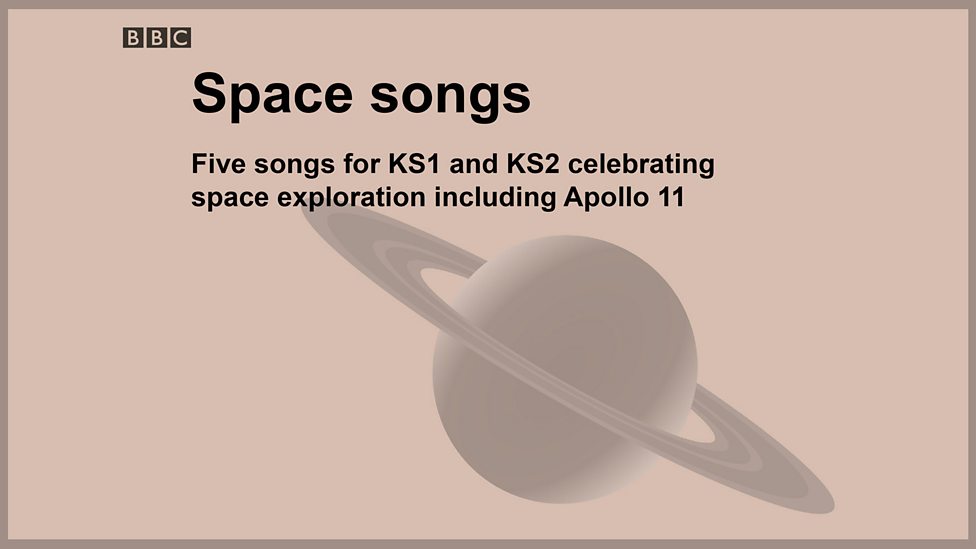 BBC

Space songs

Five songs for KS1 and KS2 celebrating space exploration including Apollo 11